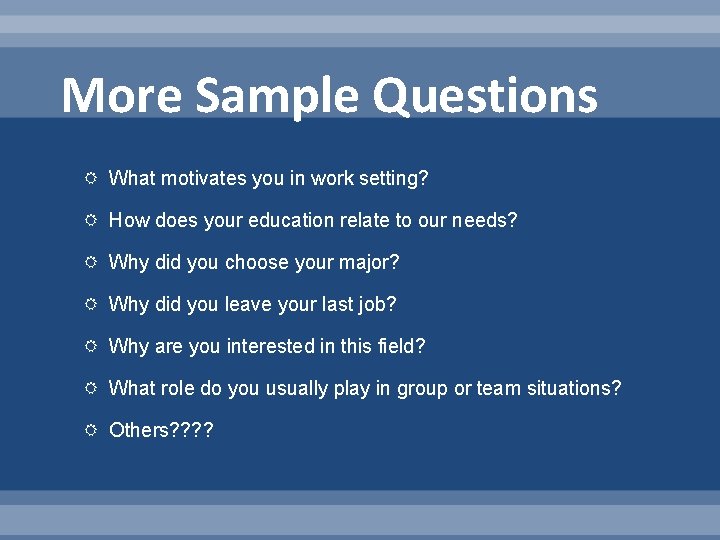 More Sample Questions

What motivates you in work setting?

How does your education relate to our needs?

Why did you choose your major?

Why did you leave your last job?

Why are you interested in this field?

What role do you usually play in group or team situations?

Others????